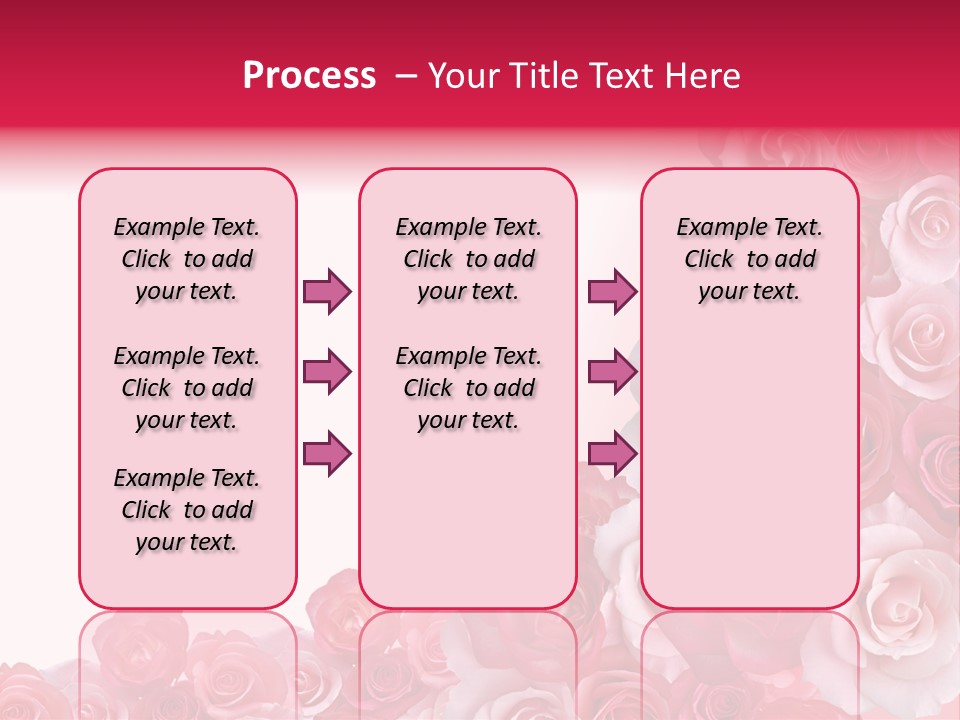 Process – Your Title Text Here

Example Text. Click to add your text.

Example Text. Click to add your text.

Example Text. Click to add your text.

Example Text. Click to add your text.

Example Text. Click to add your text.

Example Text. Click to add your text.